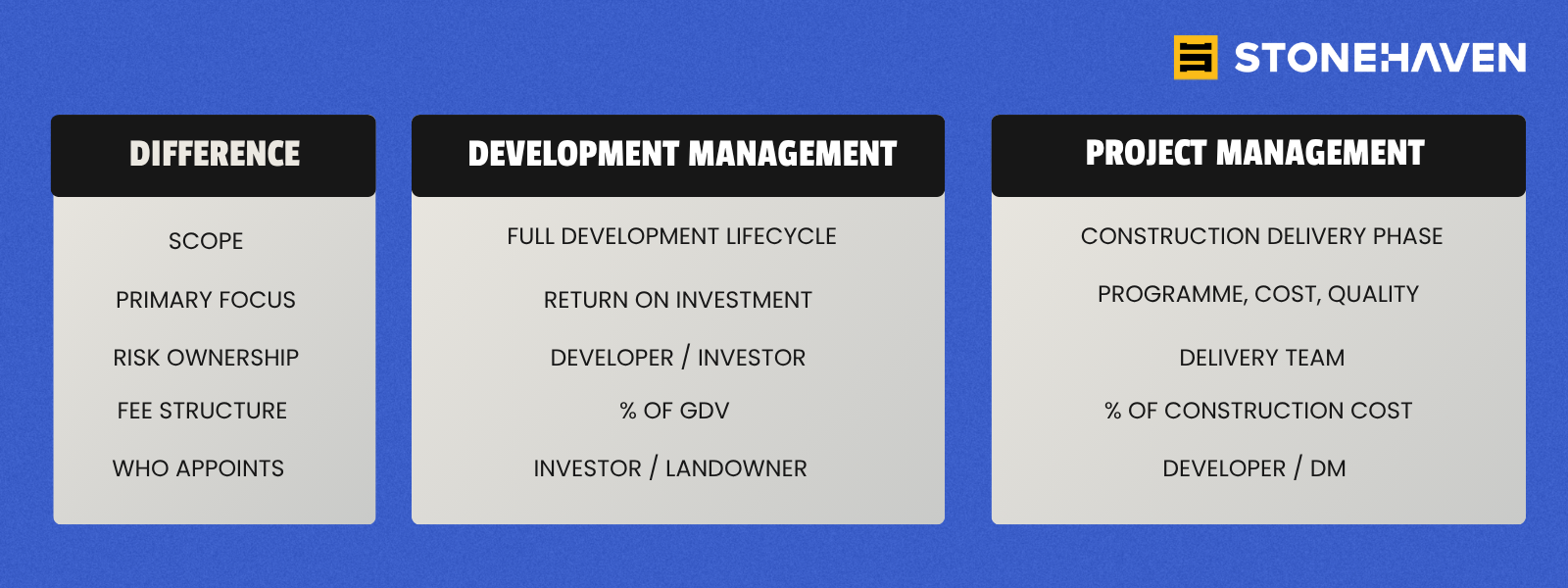 STONEHAVEN

| DIFFERENCE | DEVELOPMENT MANAGEMENT | PROJECT MANAGEMENT |
|---|---|---|
| SCOPE | FULL DEVELOPMENT LIFECYCLE | CONSTRUCTION DELIVERY PHASE |
| PRIMARY FOCUS | RETURN ON INVESTMENT | PROGRAMME, COST, QUALITY |
| RISK OWNERSHIP | DEVELOPER / INVESTOR | DELIVERY TEAM |
| FEE STRUCTURE | % OF GDV | % OF CONSTRUCTION COST |
| WHO APPOINTS | INVESTOR / LANDOWNER | DEVELOPER / DM |